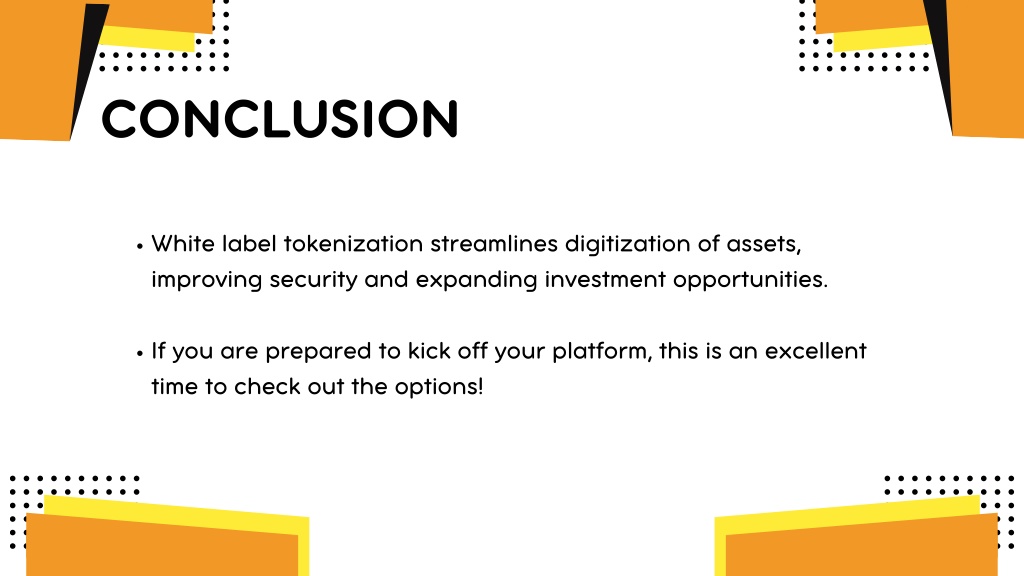 CONCLUSION

• White label tokenization streamlines digitization of assets, improving security and expanding investment opportunities.

• If you are prepared to kick off your platform, this is an excellent time to check out the options!